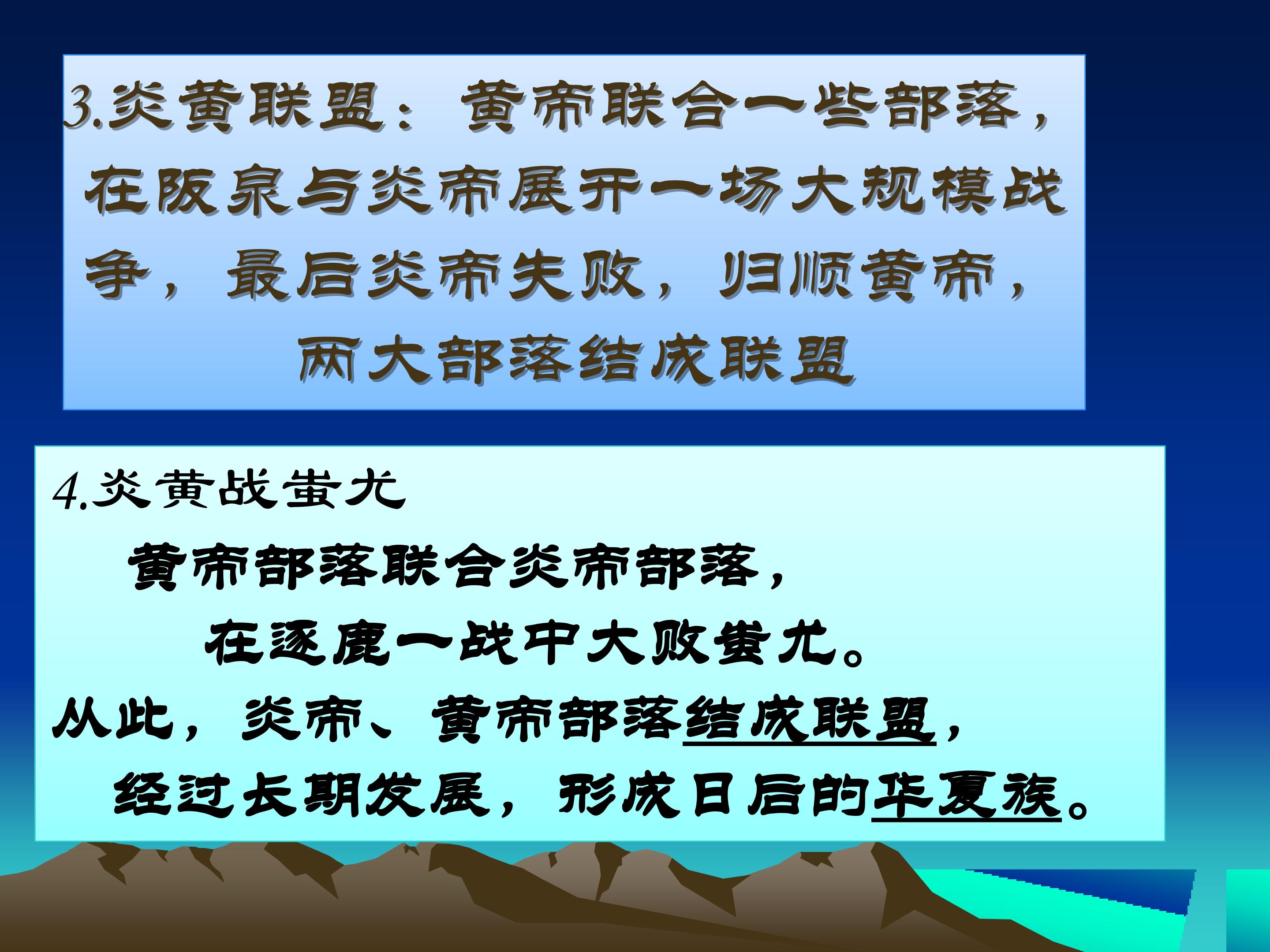 3.炎黄联盟：黄帝联合一些部落，在阪泉与炎帝展开一场大规模战争，最后炎帝失败，归顺黄帝，两大部落结成联盟

4.炎黄战蚩尤

黄帝部落联合炎帝部落，

在逐鹿一战中大败蚩尤。

从此，炎帝、黄帝部落结成联盟，

经过长期发展，形成日后的华夏族。